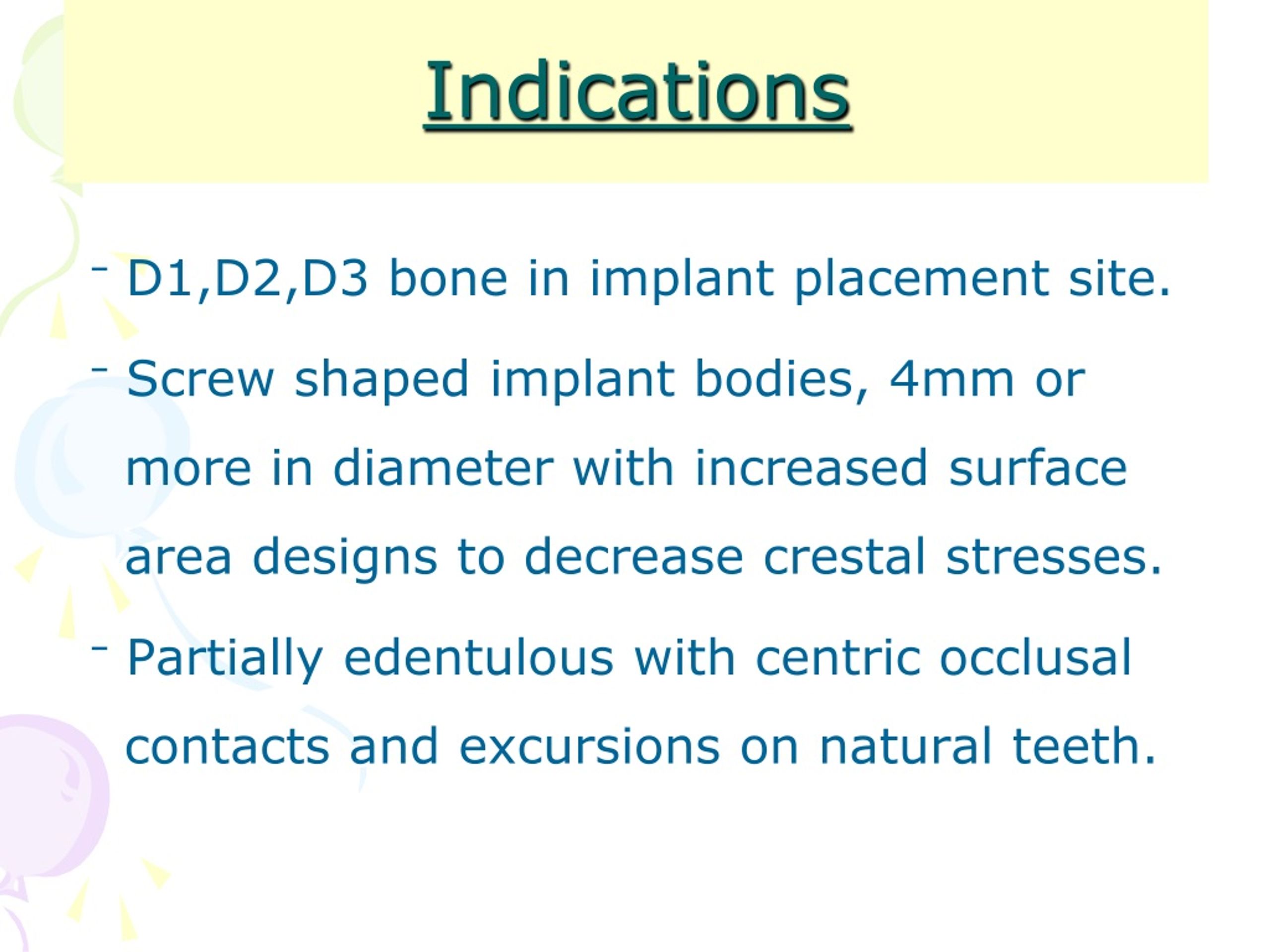 Indications

- D1,D2,D3 bone in implant placement site.

- Screw shaped implant bodies, 4mm or more in diameter with increased surface area designs to decrease crestal stresses.

- Partially edentulous with centric occlusal contacts and excursions on natural teeth.